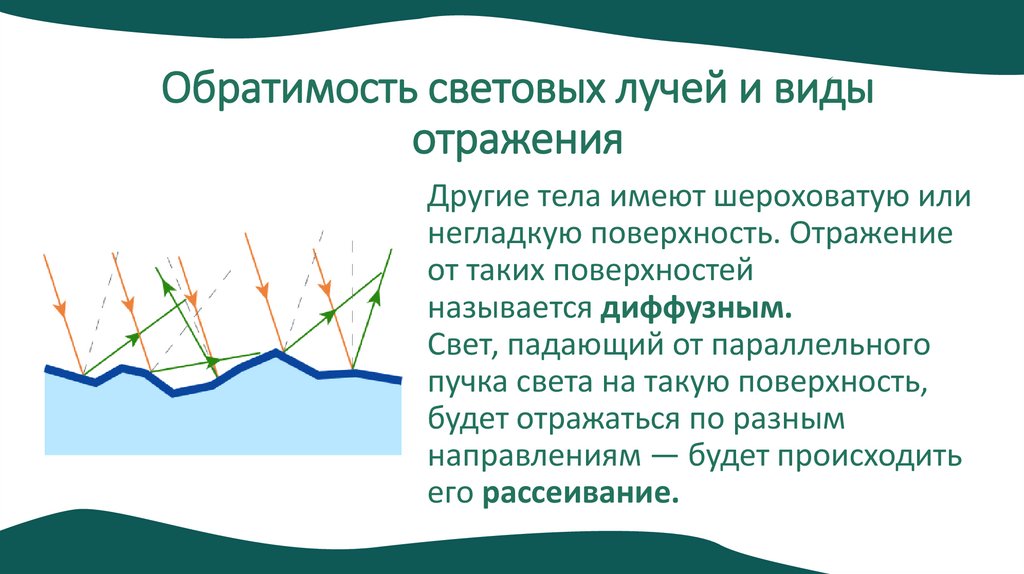 Обратимость световых лучей и виды отражения

Другие тела имеют шероховатую или негладкую поверхность. Отражение от таких поверхностей называется диффузным.
Свет, падающий от параллельного пучка света на такую поверхность, будет отражаться по разным направлениям — будет происходить его рассеивание.